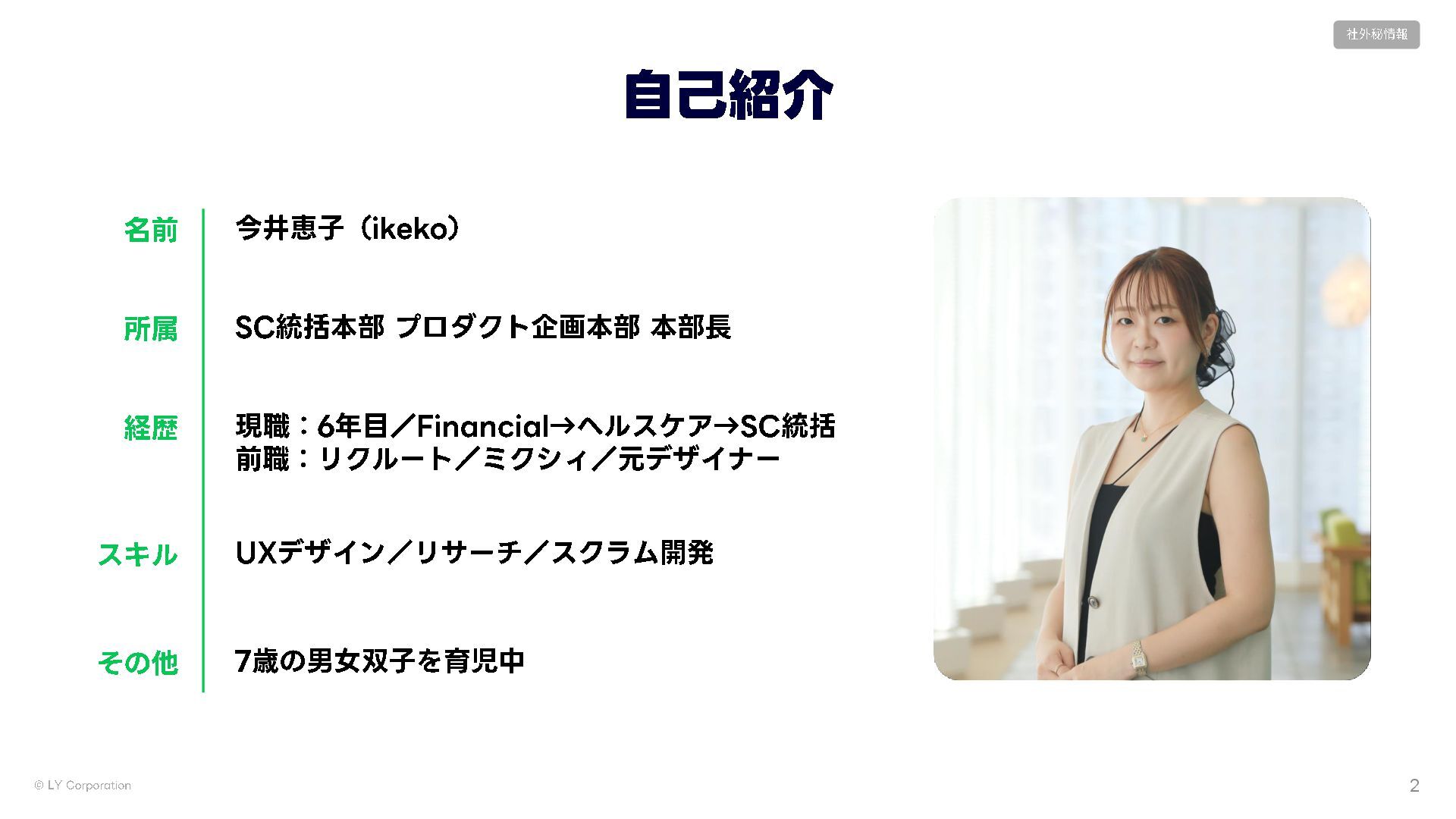 社外秘情報

自己紹介

名前　今井恵子（ikeko）

所属　SC統括本部 プロダクト企画本部 本部長

経歴　現職：6年目／Financial→ヘルスケア→SC統括
前職：リクルート／ミクシィ／元デザイナー

スキル　UXデザイン／リサーチ／スクラム開発

その他　7歳の男女双子を育児中

© LY Corporation

2